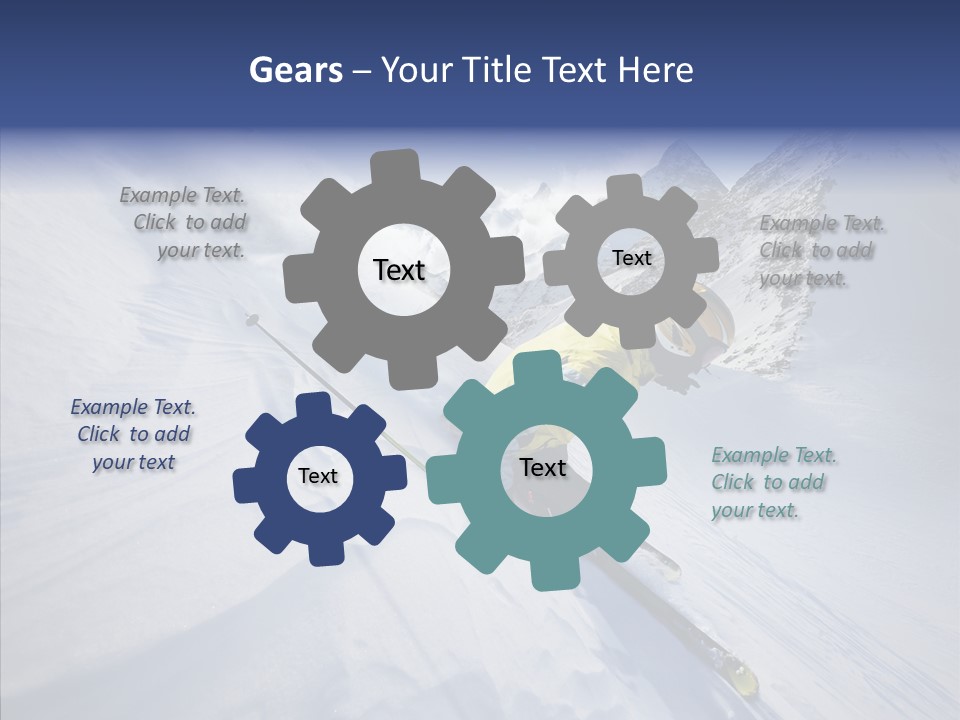 Gears – Your Title Text Here

Example Text. Click to add your text.

Text

Text

Example Text. Click to add your text.

Example Text. Click to add your text

Text

Text

Example Text. Click to add your text.